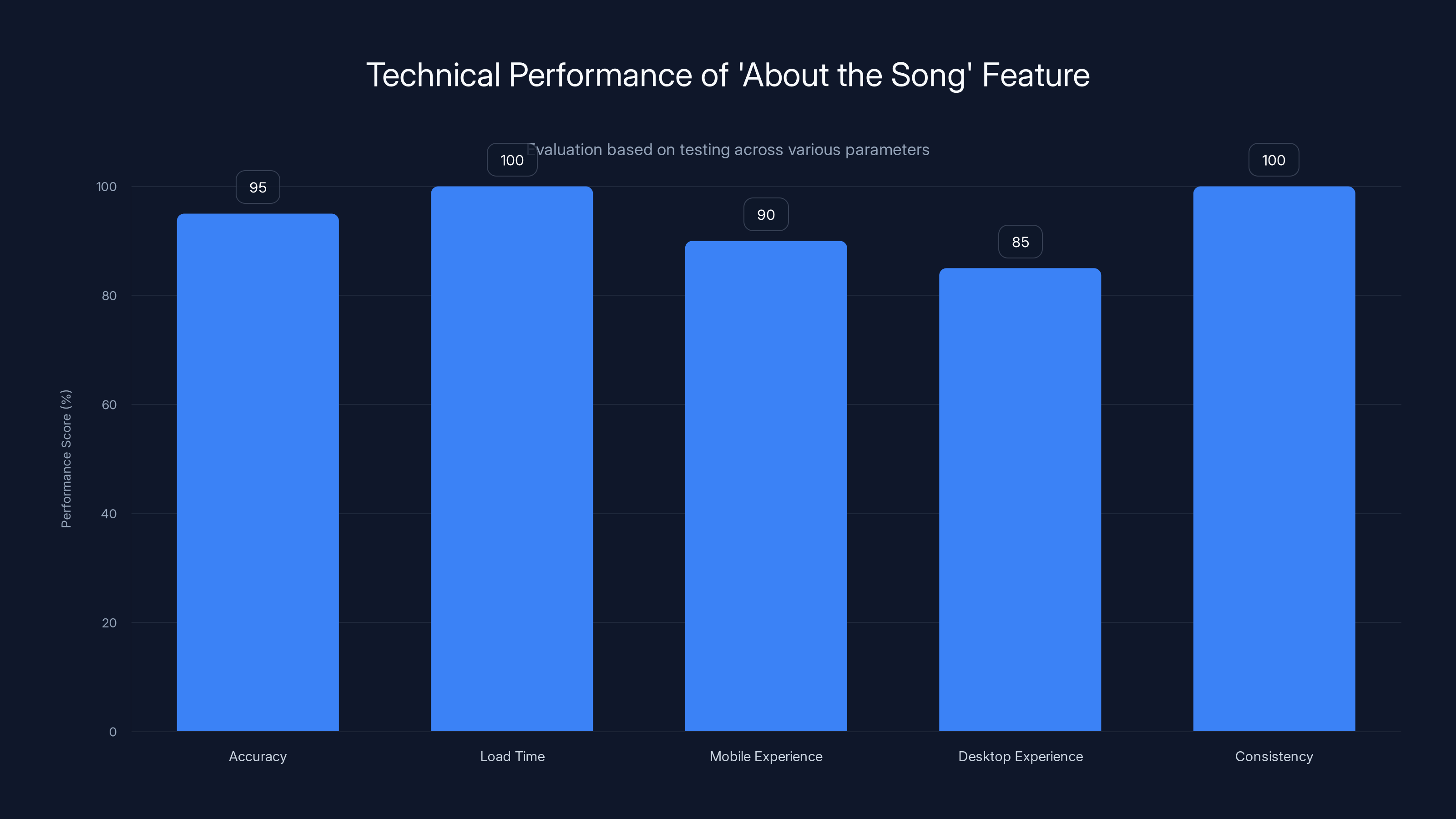 Technical Performance of 'About the Song' Feature

Evaluation based on testing across various parameters

Performance Score (%)

100
80
60
40
20
0

95
100
90
85
100

Accuracy
Load Time
Mobile Experience
Desktop Experience
Consistency